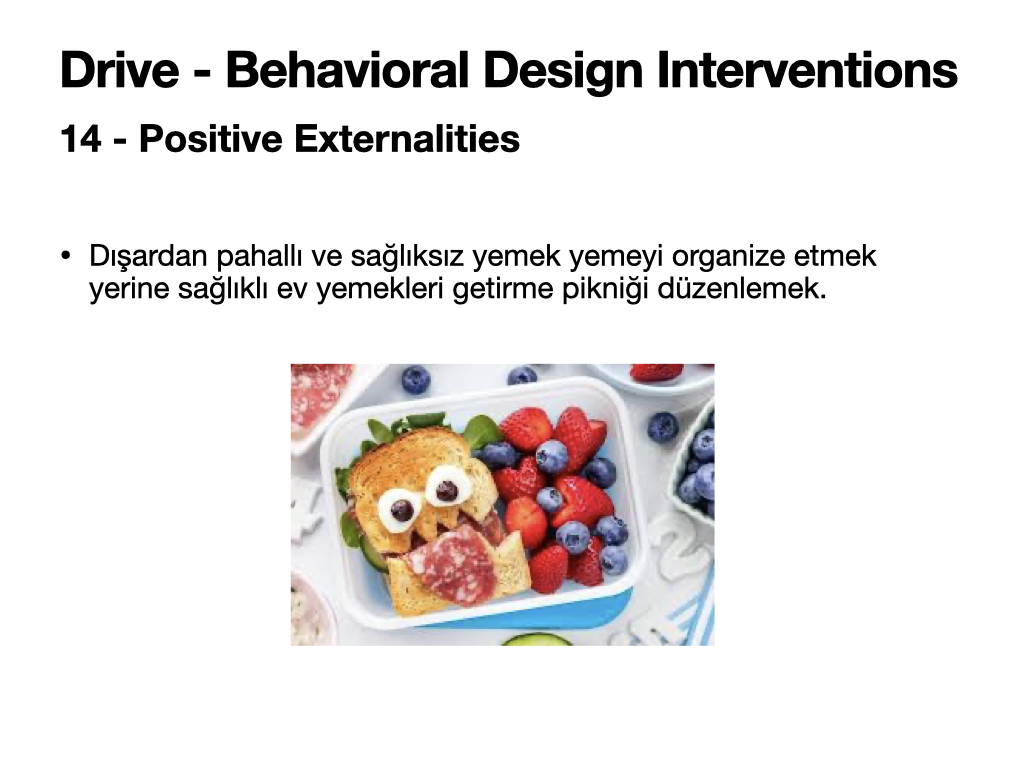 Drive - Behavioral Design Interventions

14 - Positive Externalities

• Dışardan pahallı ve sağlıksız yemek yemeyi organize etmek yerine sağlıklı ev yemekleri getirme pikniği düzenlemek.